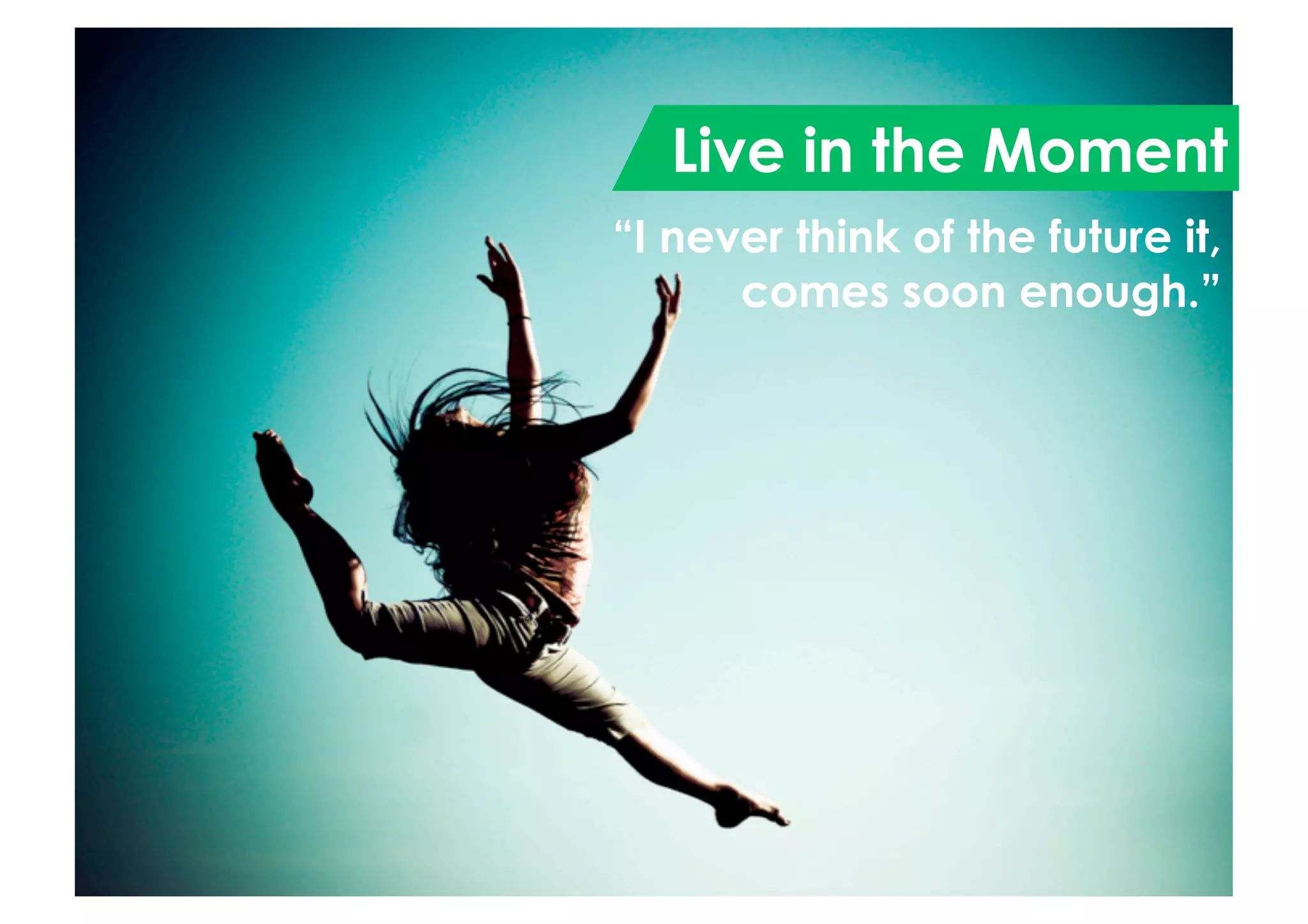 Live in the Moment

“I never think of the future it, comes soon enough.”